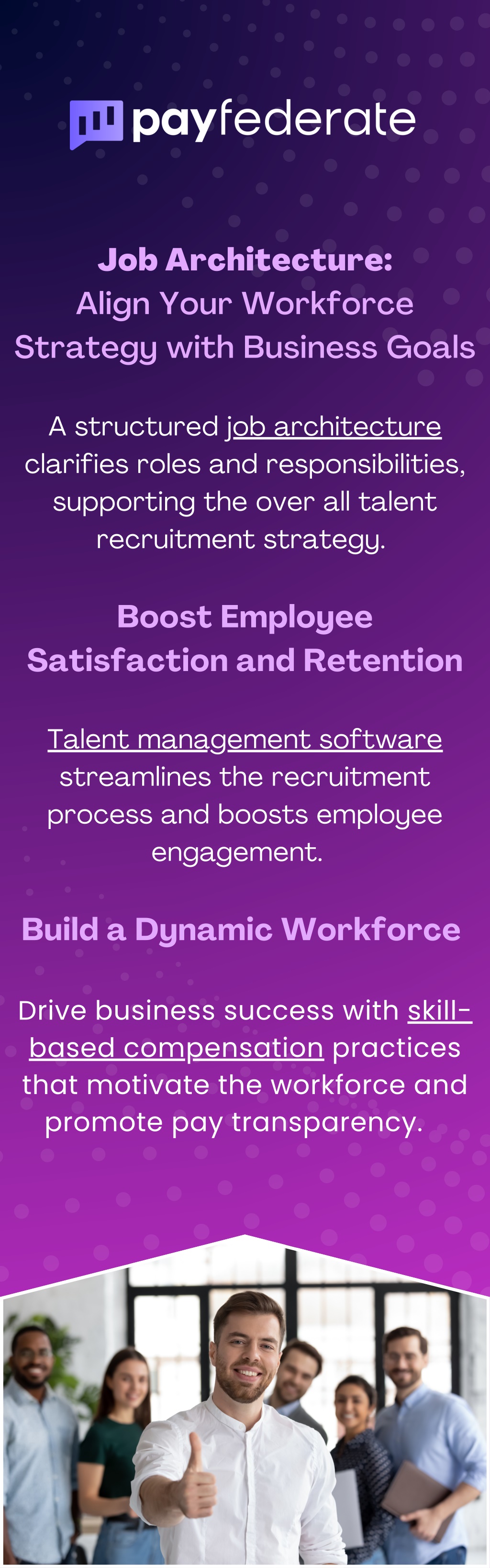 payfederate

Job Architecture:
Align Your Workforce Strategy with Business Goals

A structured job architecture clarifies roles and responsibilities, supporting the over all talent recruitment strategy.

Boost Employee Satisfaction and Retention

Talent management software streamlines the recruitment process and boosts employee engagement.

Build a Dynamic Workforce

Drive business success with skill-based compensation practices that motivate the workforce and promote pay transparency.